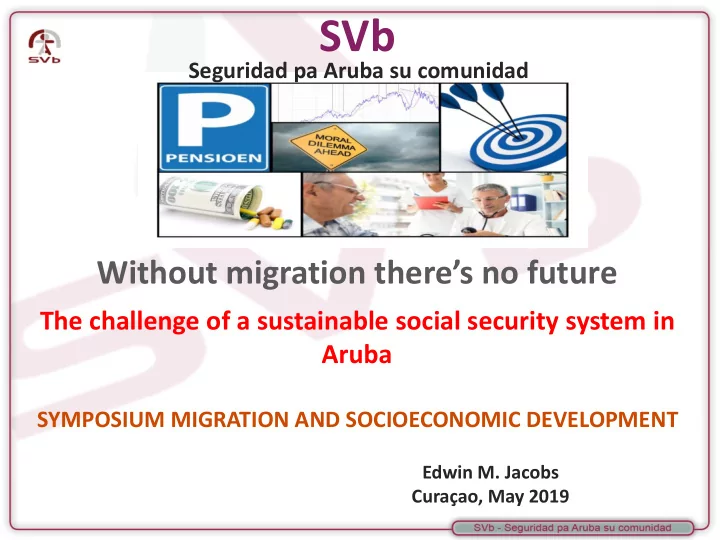 SVb

SVb
Seguridad pa Aruba su comunidad

P
PENSIOEN

MORAL DILEMMA AHEAD

Without migration there's no future

The challenge of a sustainable social security system in Aruba

SYMPOSIUM MIGRATION AND SOCIOECONOMIC DEVELOPMENT

Edwin M. Jacobs
Curaçao, May 2019

SVb - Seguridad pa Aruba su comunidad